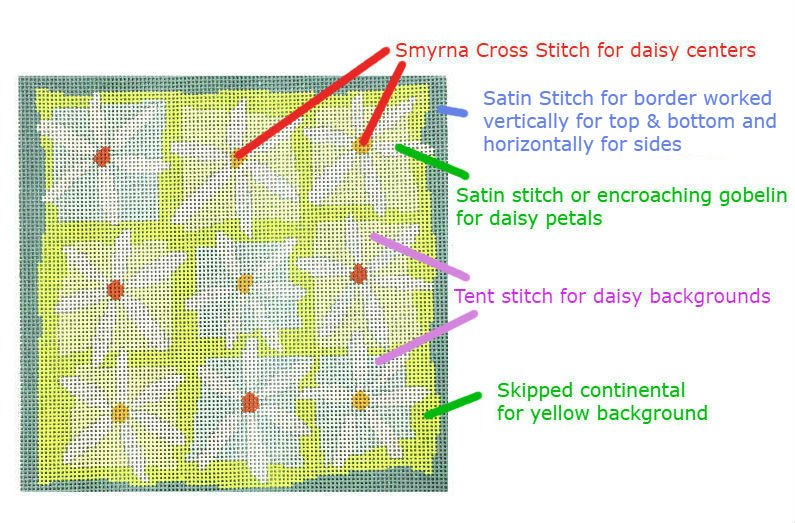 Smyrna Cross Stitch for daisy centers

Satin Stitch for border worked vertically for top & bottom and horizontally for sides

Satin stitch or encroaching gobelin for daisy petals

Tent stitch for daisy backgrounds

Skipped continental for yellow background